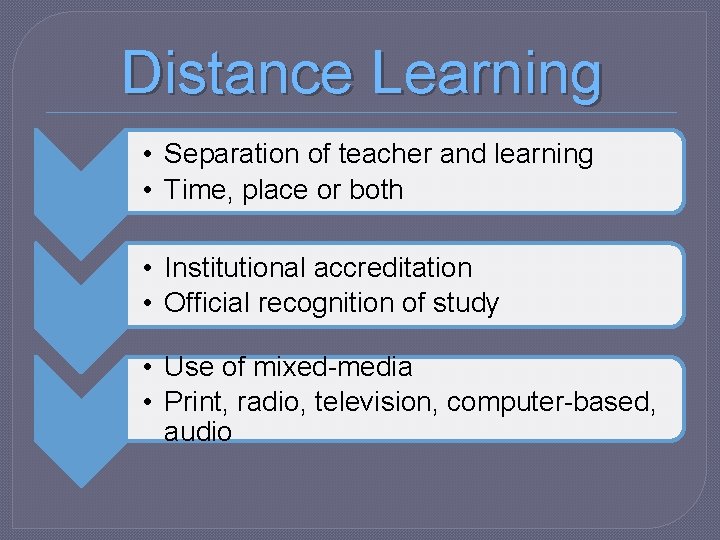 Distance Learning

• Separation of teacher and learning
• Time, place or both

• Institutional accreditation
• Official recognition of study

• Use of mixed-media
• Print, radio, television, computer-based, audio